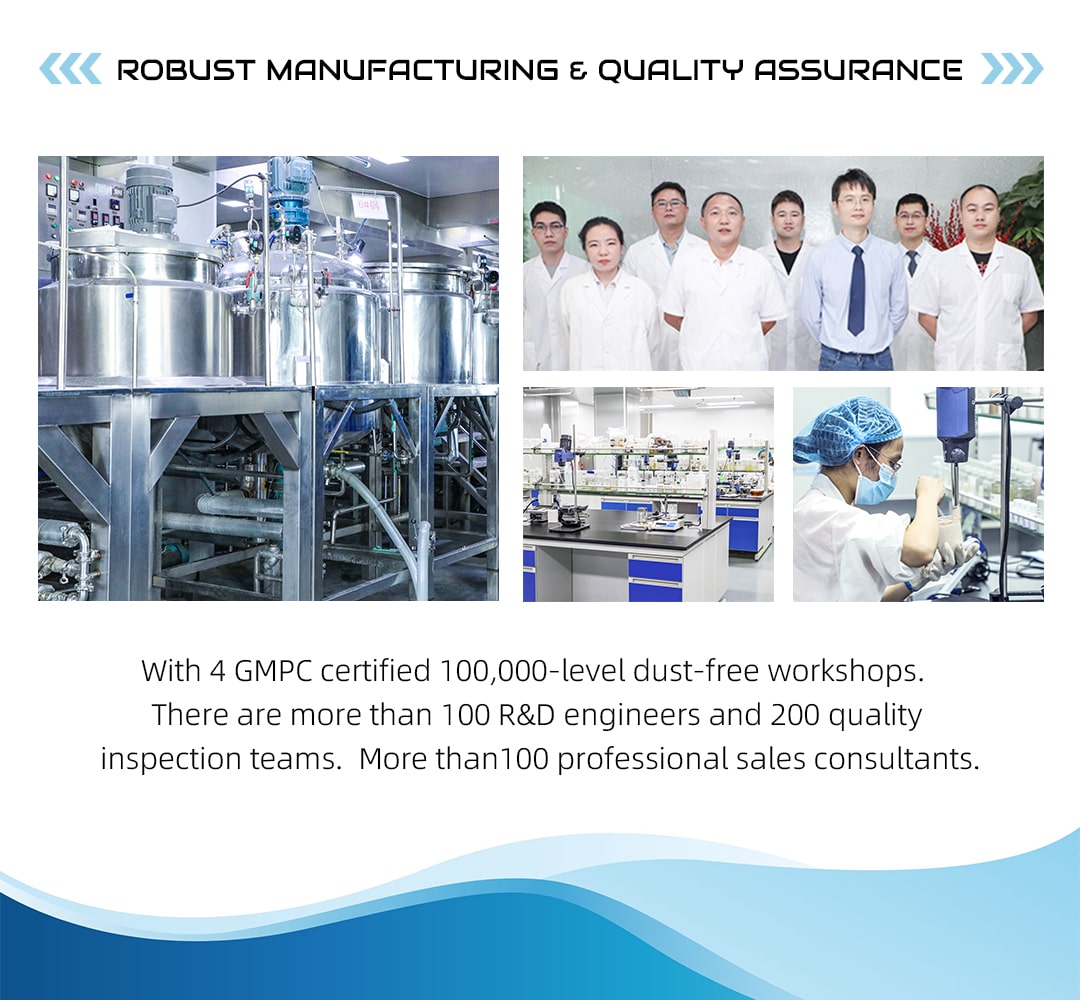 ROBUST MANUFACTURING & QUALITY ASSURANCE

With 4 GMPC certified 100,000-level dust-free workshops. There are more than 100 R&D engineers and 200 quality inspection teams.  More than100 professional sales consultants.